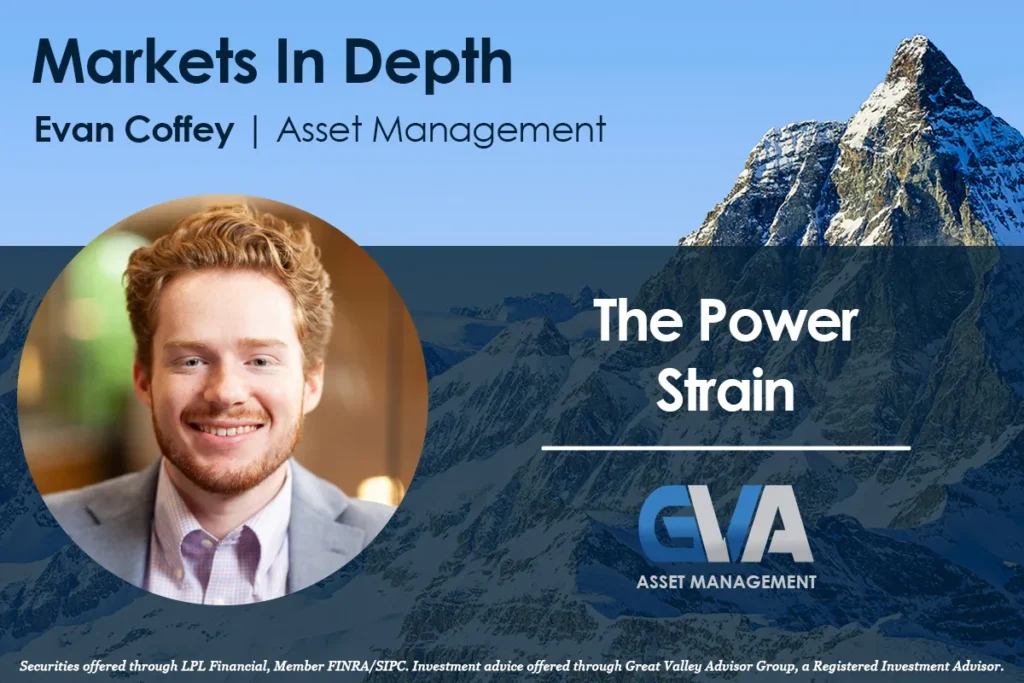 Markets In Depth

Evan Coffey | Asset Management

The Power Strain

GVA
ASSET MANAGEMENT

Securities offered through LPL Financial, Member FINRA/SIPC. Investment advice offered through Great Valley Advisor Group, a Registered Investment Advisor.